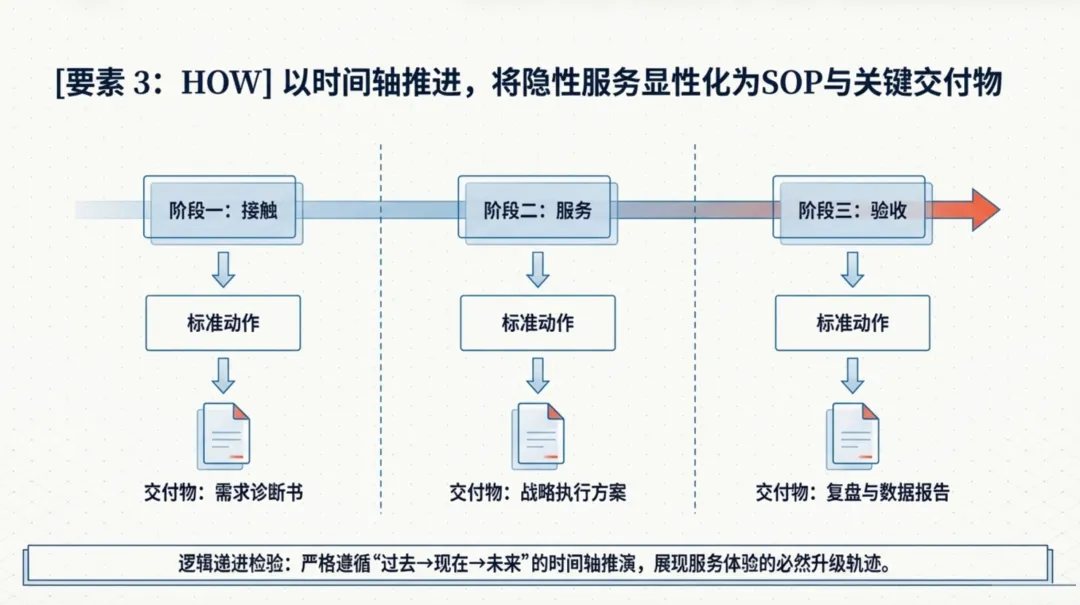 [要素 3：HOW] 以时间轴推进，将隐性服务显性化为SOP与关键交付物

阶段一：接触

标准动作

交付物：需求诊断书

阶段二：服务

标准动作

交付物：战略执行方案

阶段三：验收

标准动作

交付物：复盘与数据报告

逻辑递进检验：严格遵循“过去→现在→未来”的时间轴推演，展现服务体验的必然升级轨迹。